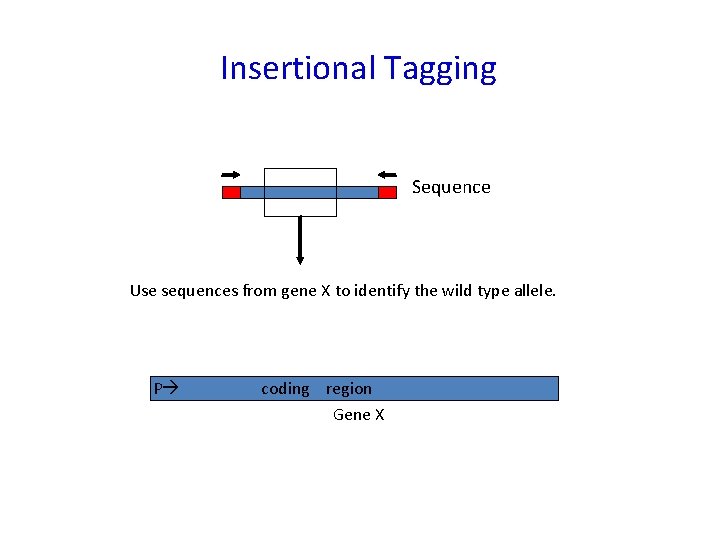 Insertional Tagging

Sequence

Use sequences from gene X to identify the wild type allele.

P→ coding region

Gene X